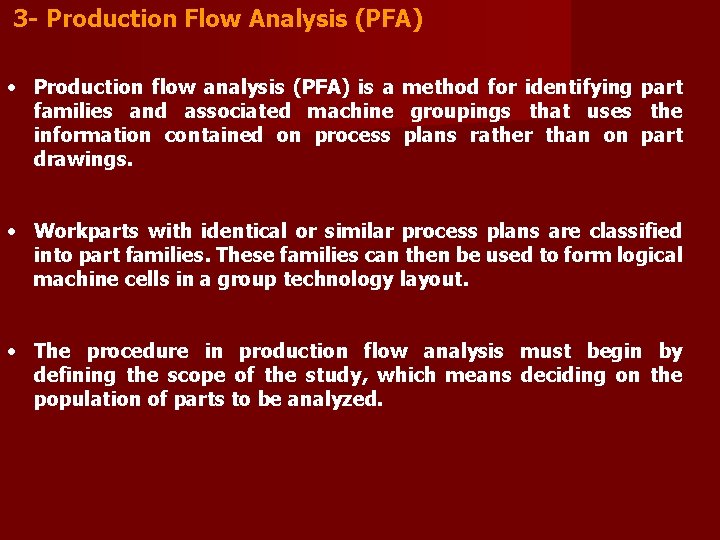 3- Production Flow Analysis (PFA)

• Production flow analysis (PFA) is a method for identifying part families and associated machine groupings that uses the information contained on process plans rather than on part drawings.

• Workparts with identical or similar process plans are classified into part families. These families can then be used to form logical machine cells in a group technology layout.

• The procedure in production flow analysis must begin by defining the scope of the study, which means deciding on the population of parts to be analyzed.